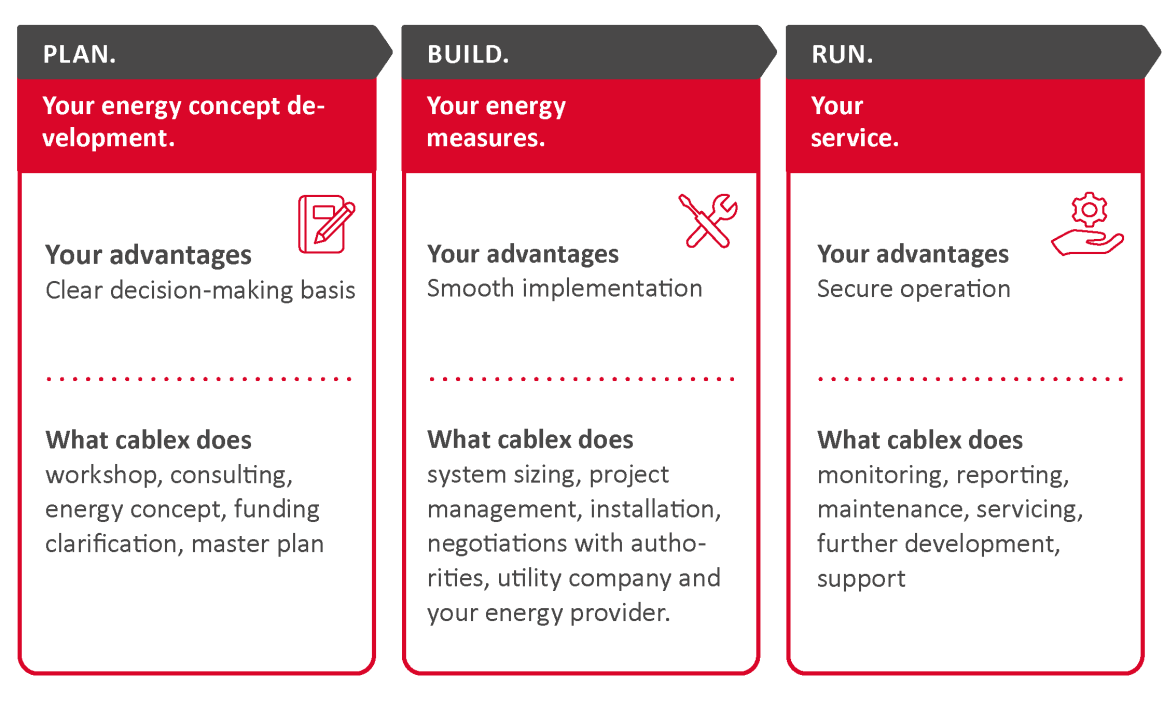 PLAN.

Your energy concept development.

Your advantages
Clear decision-making basis

What cablex does
workshop, consulting, energy concept, funding clarification, master plan

BUILD.

Your energy measures.

Your advantages
Smooth implementation

What cablex does
system sizing, project management, installation, negotiations with authorities, utility company and your energy provider.

RUN.

Your service.

Your advantages
Secure operation

What cablex does
monitoring, reporting, maintenance, servicing, further development, support